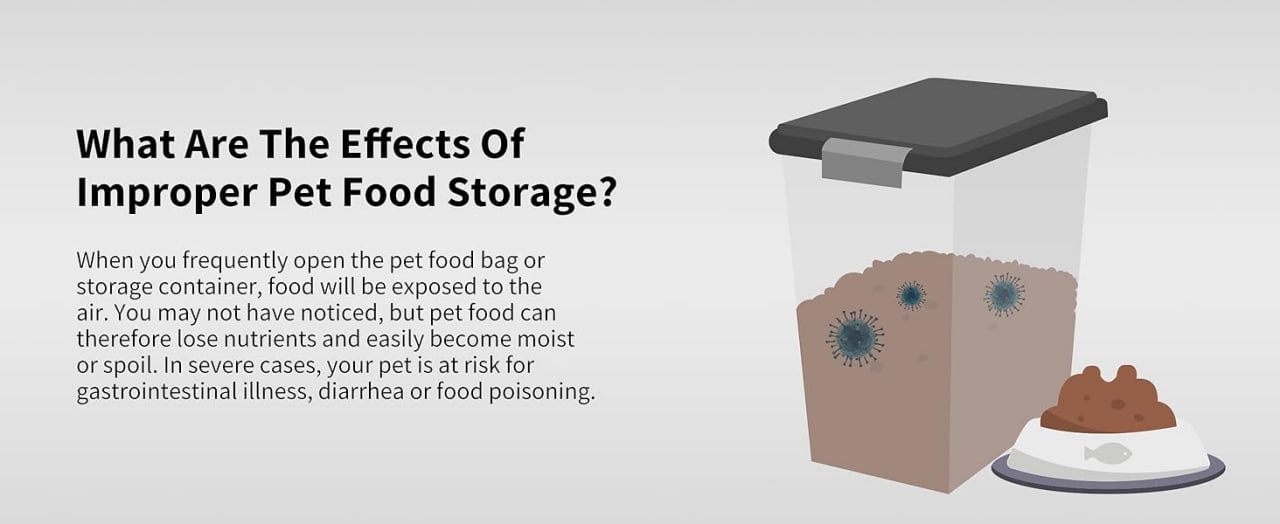 What Are The Effects Of Improper Pet Food Storage?

When you frequently open the pet food bag or storage container, food will be exposed to the air. You may not have noticed, but pet food can therefore lose nutrients and easily become moist or spoil. In severe cases, your pet is at risk for gastrointestinal illness, diarrhea or food poisoning.